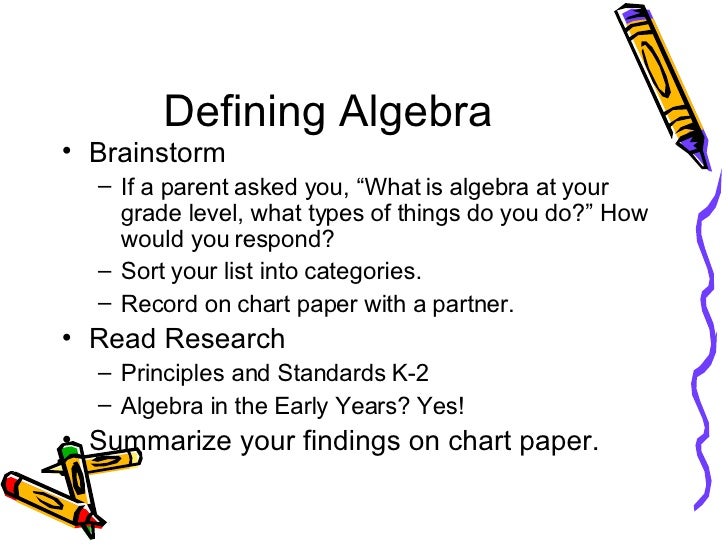 Defining Algebra

• Brainstorm
– If a parent asked you, “What is algebra at your grade level, what types of things do you do?” How would you respond?
– Sort your list into categories.
– Record on chart paper with a partner.

• Read Research
– Principles and Standards K-2
– Algebra in the Early Years? Yes!

• Summarize your findings on chart paper.